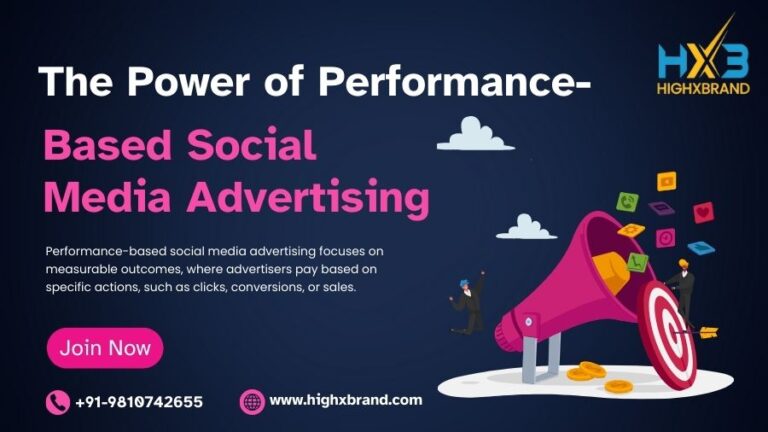 HXB
HIGHXBRAND

The Power of Performance-Based Social Media Advertising

Performance-based social media advertising focuses on measurable outcomes, where advertisers pay based on specific actions, such as clicks, conversions, or sales.

Join Now

+91-9810742655

www.highxbrand.com